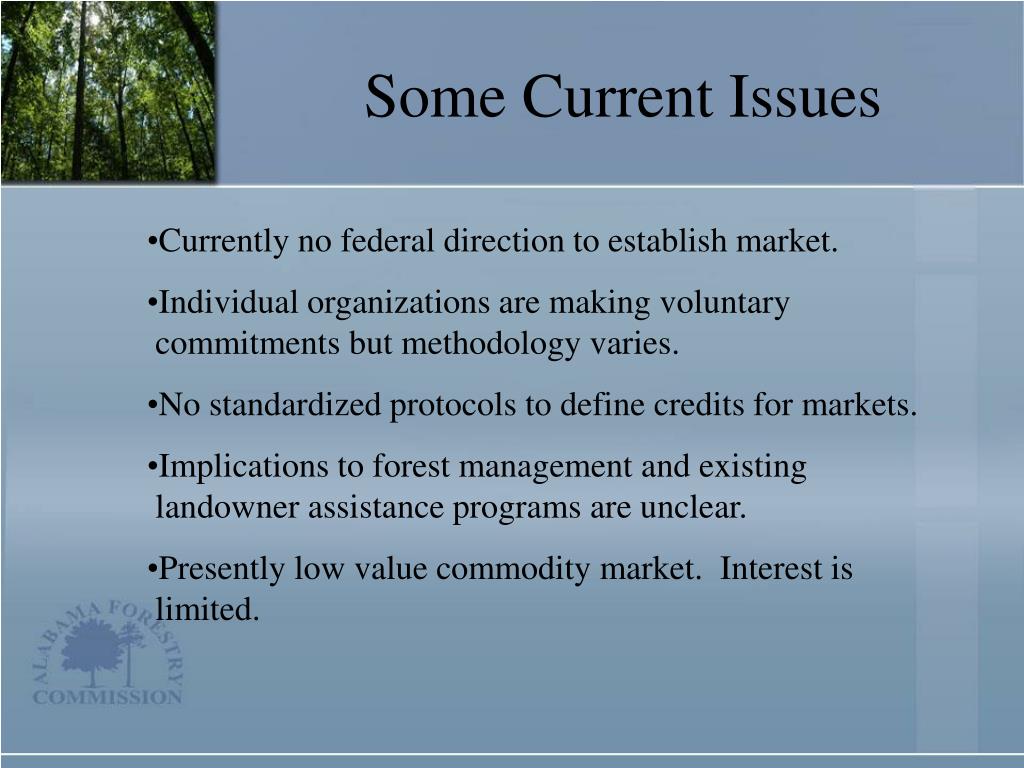 Some Current Issues

•Currently no federal direction to establish market.

•Individual organizations are making voluntary commitments but methodology varies.

•No standardized protocols to define credits for markets.

•Implications to forest management and existing landowner assistance programs are unclear.

•Presently low value commodity market. Interest is limited.

ALABAMA FORESTRY COMMISSION